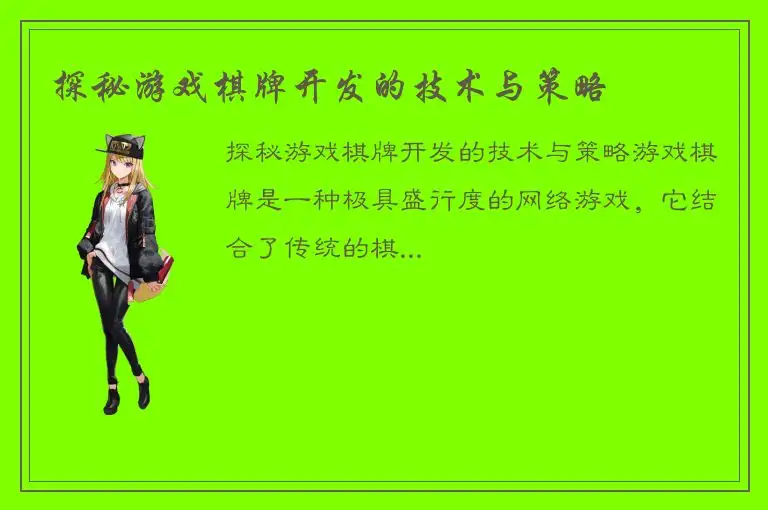 探秘游戏棋牌开发的技术与策略

探秘游戏棋牌开发的技术与策略游戏棋牌是一种极具盛行度的网络游戏，它结合了传统的棋...